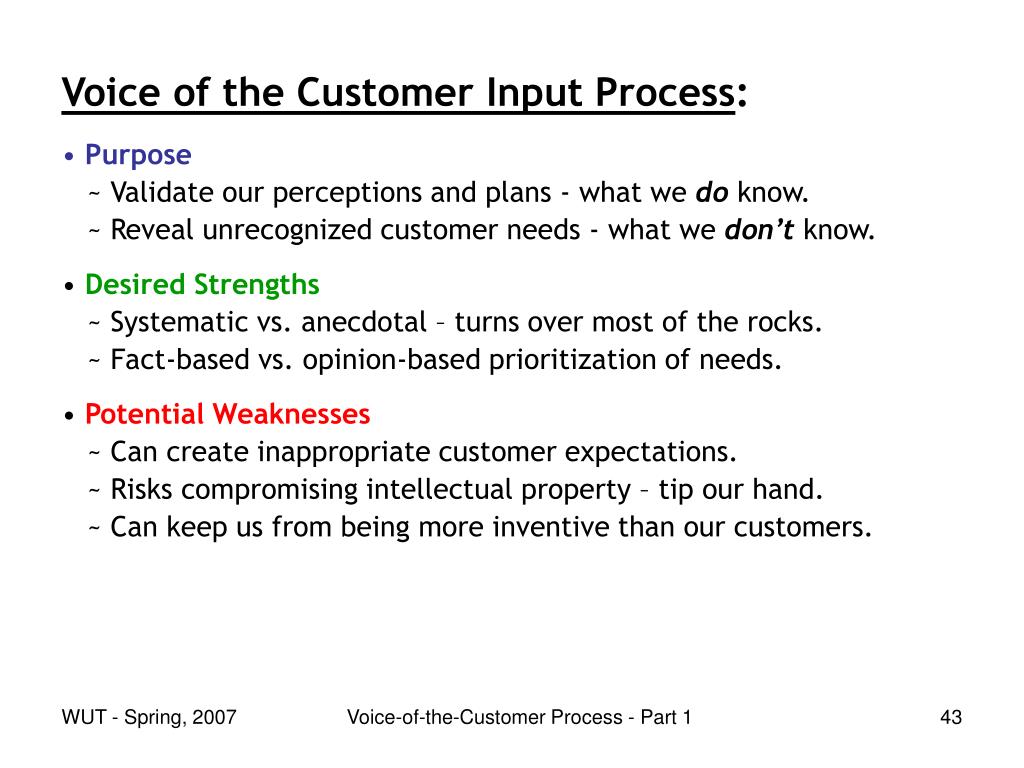 Voice of the Customer Input Process:

• Purpose
~ Validate our perceptions and plans - what we do know.
~ Reveal unrecognized customer needs - what we don't know.

• Desired Strengths
~ Systematic vs. anecdotal – turns over most of the rocks.
~ Fact-based vs. opinion-based prioritization of needs.

• Potential Weaknesses
~ Can create inappropriate customer expectations.
~ Risks compromising intellectual property – tip our hand.
~ Can keep us from being more inventive than our customers.

WUT - Spring, 2007

Voice-of-the-Customer Process - Part 1

43